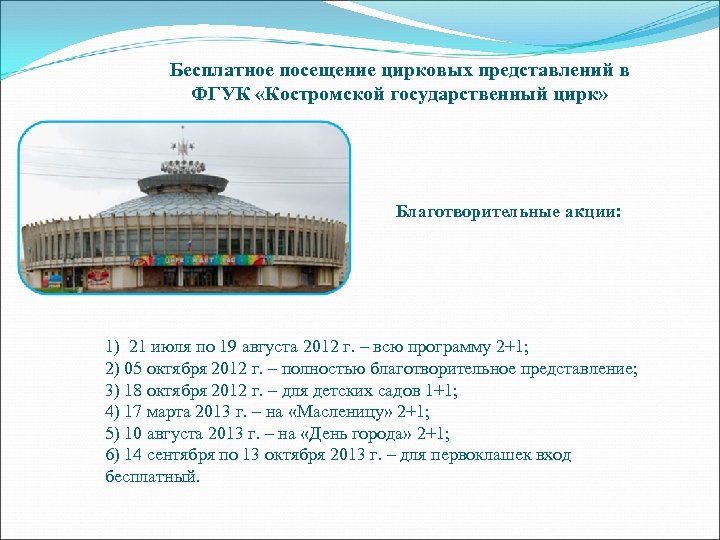 Бесплатное посещение цирковых представлений в ФГУК «Костромской государственный цирк»

Благотворительные акции:

1) 21 июля по 19 августа 2012 г. – всю программу 2+1;
2) 05 октября 2012 г. – полностью благотворительное представление;
3) 18 октября 2012 г. – для детских садов 1+1;
4) 17 марта 2013 г. – на «Масленицу» 2+1;
5) 10 августа 2013 г. – на «День города» 2+1;
6) 14 сентября по 13 октября 2013 г. – для первоклашек вход бесплатный.